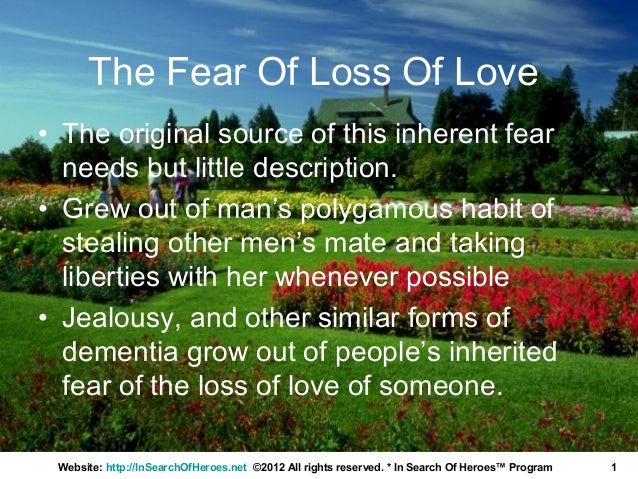 The Fear Of Loss Of Love

• The original source of this inherent fear needs but little description.
• Grew out of man's polygamous habit of stealing other men's mate and taking liberties with her whenever possible
• Jealousy, and other similar forms of dementia grow out of people's inherited fear of the loss of love of someone.

Website: http://InSearchOfHeroes.net ©2012 All rights reserved. * In Search Of Heroes™ Program 1